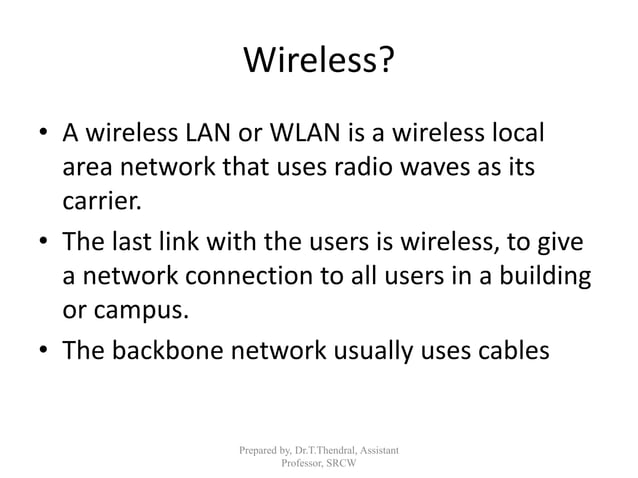 Wireless?

• A wireless LAN or WLAN is a wireless local area network that uses radio waves as its carrier.

• The last link with the users is wireless, to give a network connection to all users in a building or campus.

• The backbone network usually uses cables

Prepared by, Dr.T.Thendral, Assistant Professor, SRCW